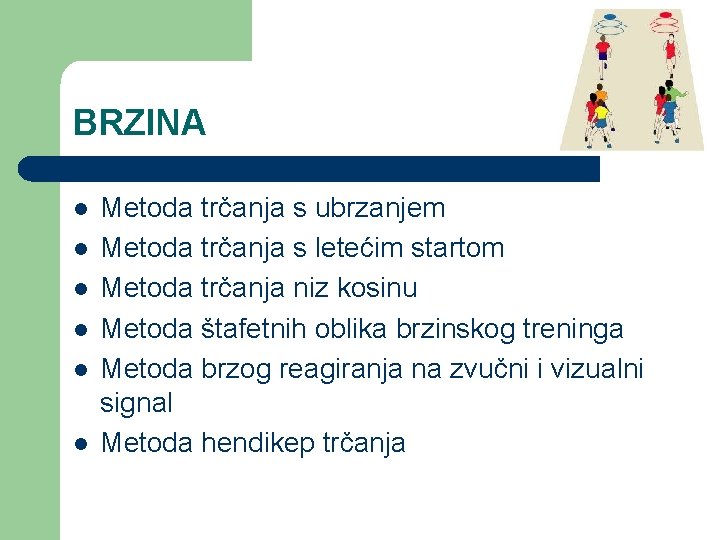 BRZINA

- Metoda trčanja s ubrzanjem
- Metoda trčanja s letećim startom
- Metoda trčanja niz kosinu
- Metoda štafetnih oblika brzinskog treninga
- Metoda brzog reagiranja na zvučni i vizualni signal
- Metoda hendikep trčanja